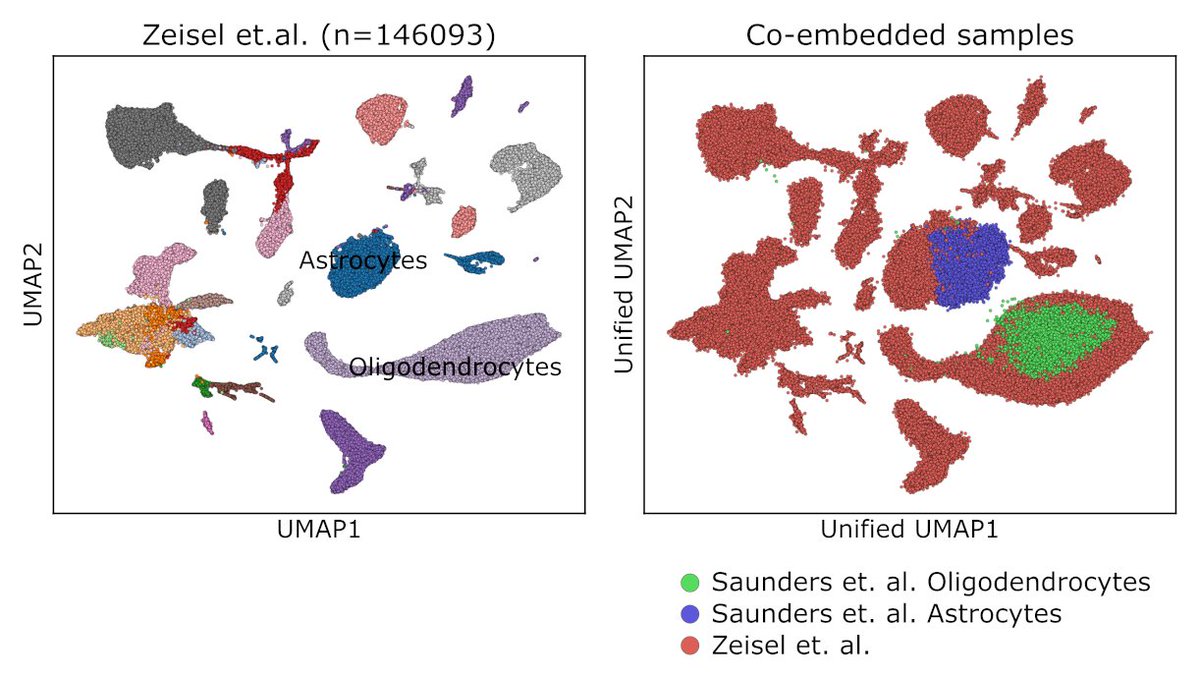 Zeisel et.al. (n=146093)

UMAP2

Astrocytes

Oligodendrocytes

UMAP1

Co-embedded samples

Unified UMAP2

Unified UMAP1

Saunders et. al. Oligodendrocytes
Saunders et. al. Astrocytes
Zeisel et. al.